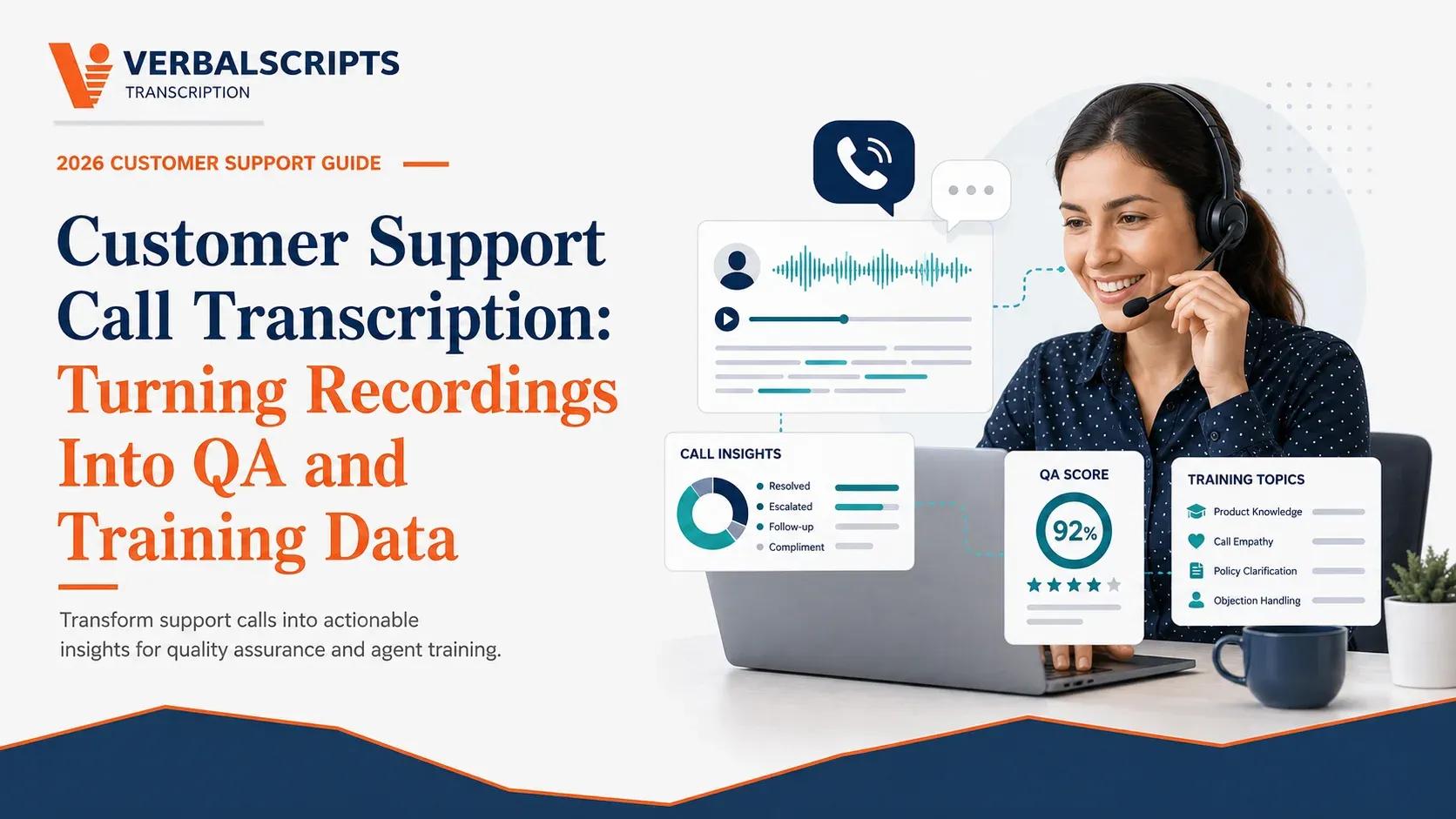 VERBALSCRIPTS
TRANSCRIPTION

2026 CUSTOMER SUPPORT GUIDE

Customer Support Call Transcription: Turning Recordings Into QA and Training Data

Transform support calls into actionable insights for quality assurance and agent training.

CALL INSIGHTS
Resolved
Escalated
Follow-up
Compliment

QA SCORE
92%

TRAINING TOPICS
Product Knowledge
Call Empathy
Policy Clarification
Objection Handling